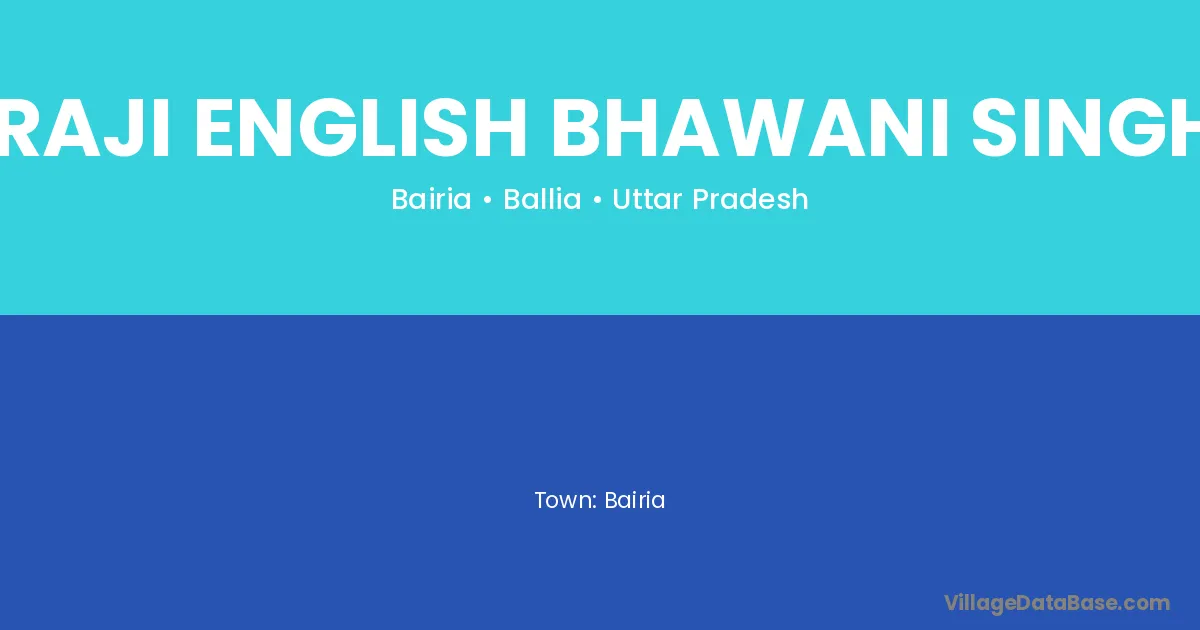 RAJI ENGLISH BHAWANI SINGH

Bairia • Ballia • Uttar Pradesh

Town: Bairia

VillageDataBase.com